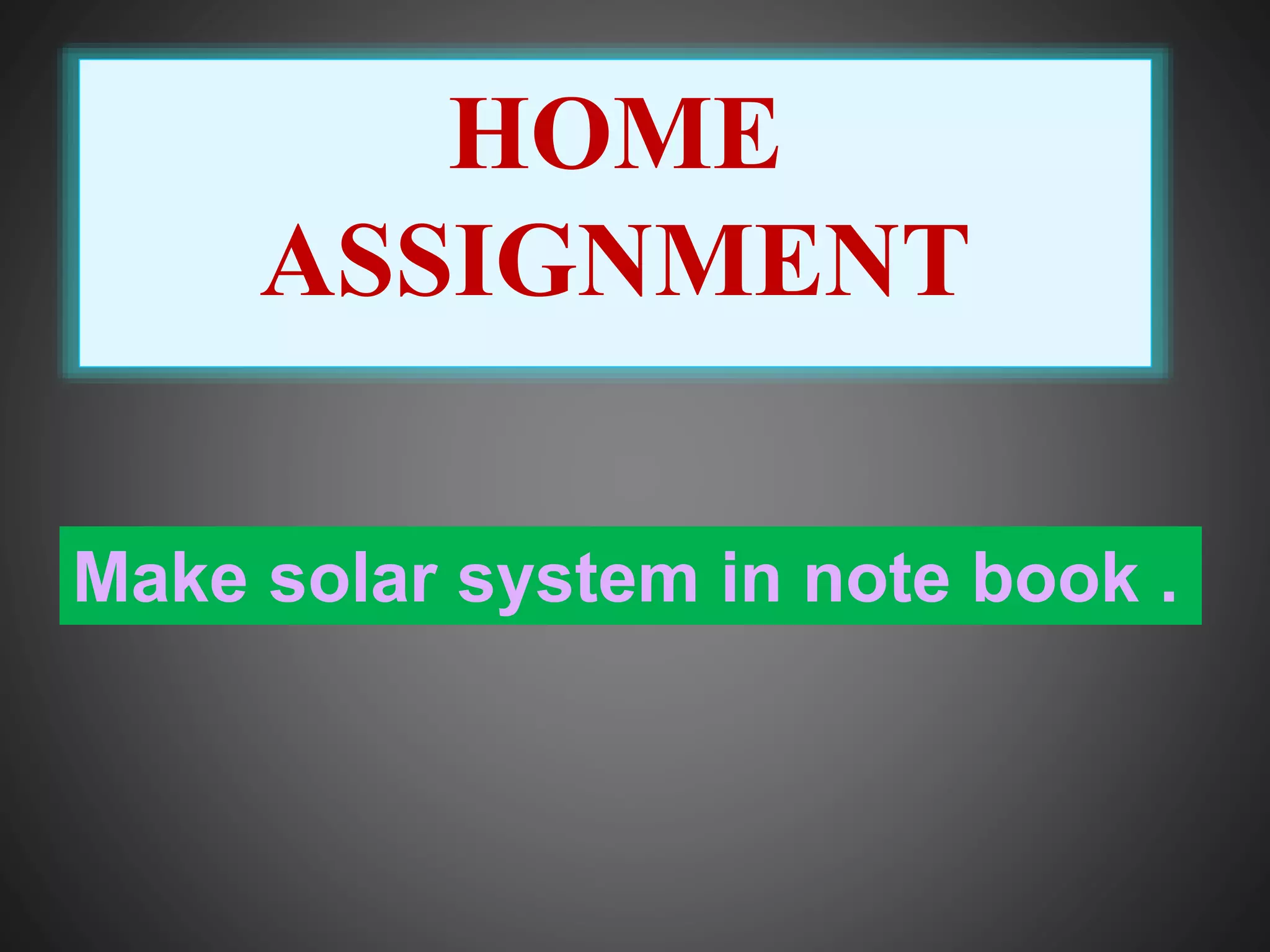 HOME ASSIGNMENT

Make solar system in note book .